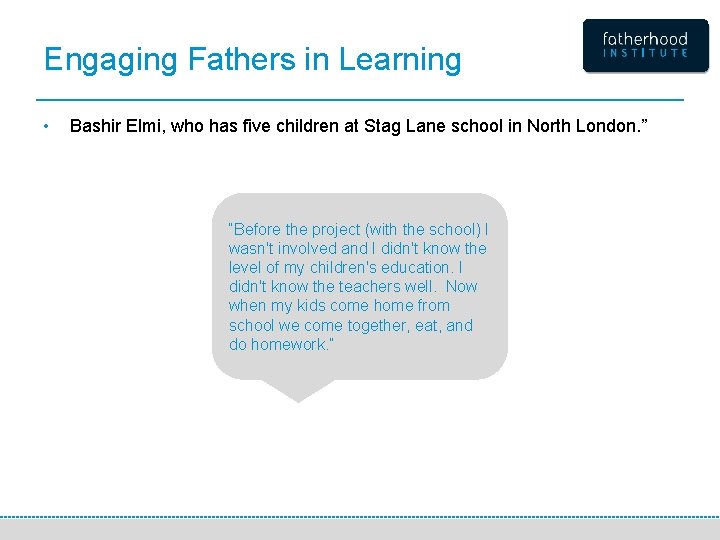 Engaging Fathers in Learning

fatherhood INSTITUTE

• Bashir Elmi, who has five children at Stag Lane school in North London.”

"Before the project (with the school) I wasn't involved and I didn't know the level of my children's education. I didn't know the teachers well. Now when my kids come home from school we come together, eat, and do homework."